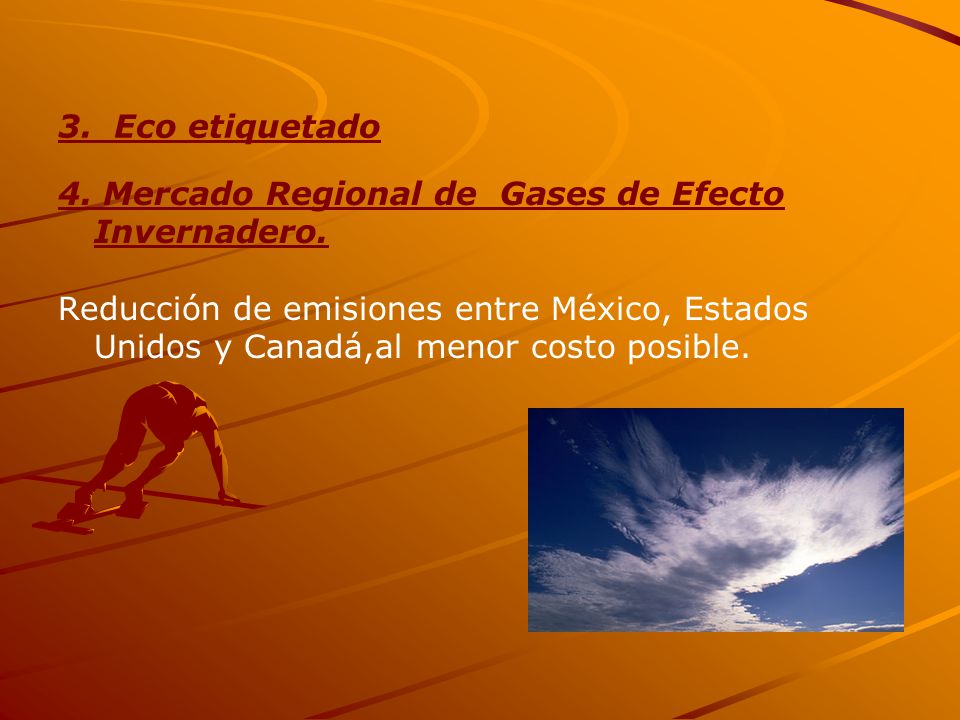 3. Eco etiquetado

4. Mercado Regional de Gases de Efecto Invernadero.

Reducción de emisiones entre México, Estados Unidos y Canadá,al menor costo posible.